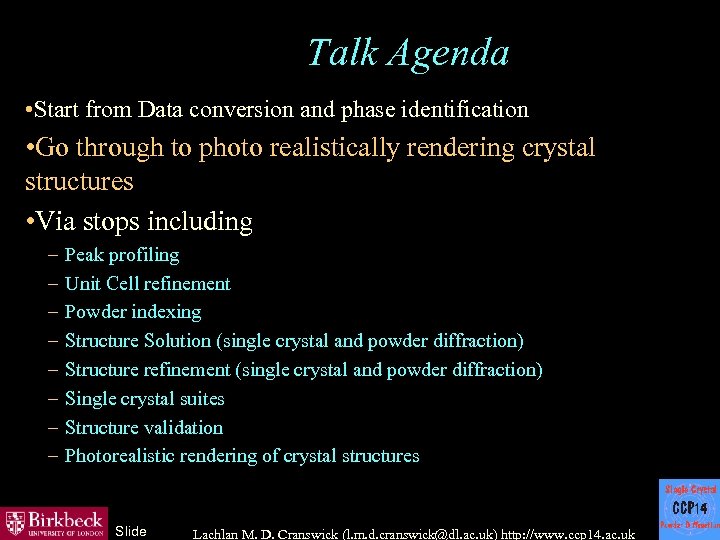 Talk Agenda

•Start from Data conversion and phase identification

•Go through to photo realistically rendering crystal structures

•Via stops including

– Peak profiling
– Unit Cell refinement
– Powder indexing
– Structure Solution (single crystal and powder diffraction)
– Structure refinement (single crystal and powder diffraction)
– Single crystal suites
– Structure validation
– Photorealistic rendering of crystal structures

Birkbeck UNIVERSITY OF LONDON

Slide

Lachlan M. D. Cranswick (l.m.d.cranswick@dl.ac.uk) http://www.ccp14.ac.uk

Single Crystal CCP14 Powder Diffraction